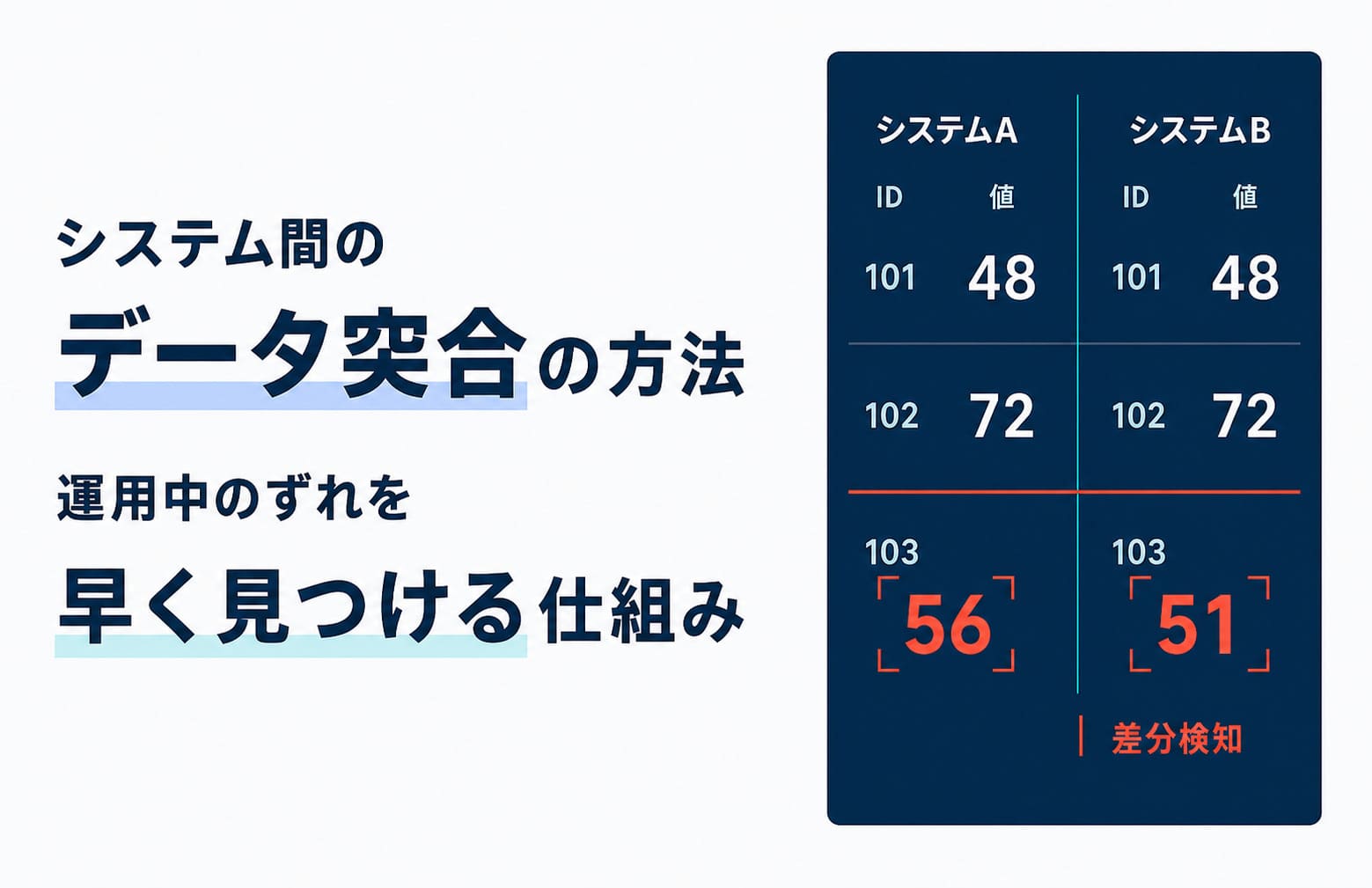 システム間の
データ突合の方法

運用中のずれを
早く見つける仕組み

システムA

| ID | 値 |
|---|---|
| 101 | 48 |
| 102 | 72 |
| 103 | 56 |

システムB

| ID | 値 |
|---|---|
| 101 | 48 |
| 102 | 72 |
| 103 | 51 |

差分検知